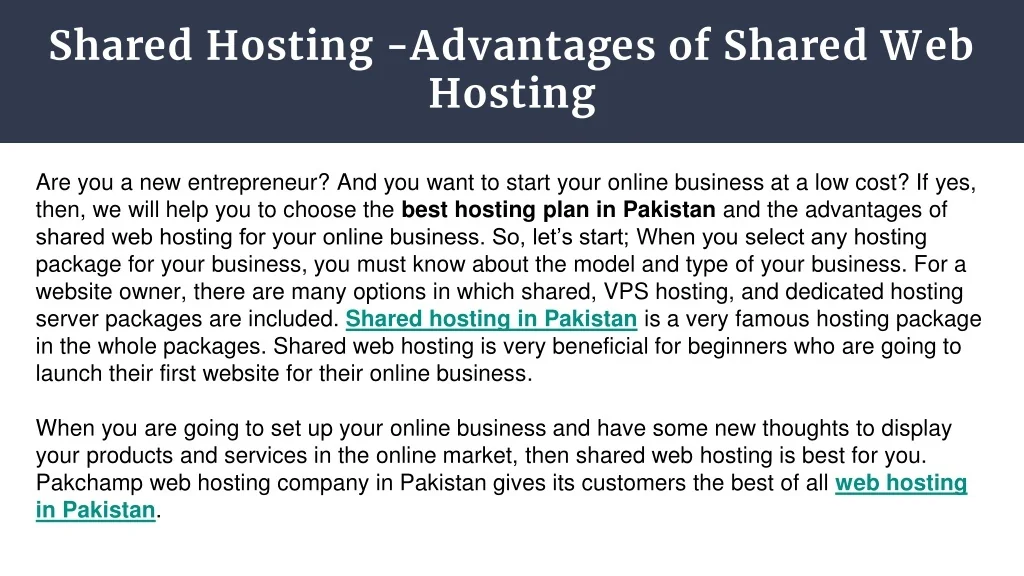 Shared Hosting -Advantages of Shared Web Hosting

Are you a new entrepreneur? And you want to start your online business at a low cost? If yes, then, we will help you to choose the best hosting plan in Pakistan and the advantages of shared web hosting for your online business. So, let's start; When you select any hosting package for your business, you must know about the model and type of your business. For a website owner, there are many options in which shared, VPS hosting, and dedicated hosting server packages are included. Shared hosting in Pakistan is a very famous hosting package in the whole packages. Shared web hosting is very beneficial for beginners who are going to launch their first website for their online business.

When you are going to set up your online business and have some new thoughts to display your products and services in the online market, then shared web hosting is best for you. Pakchamp web hosting company in Pakistan gives its customers the best of all web hosting in Pakistan.